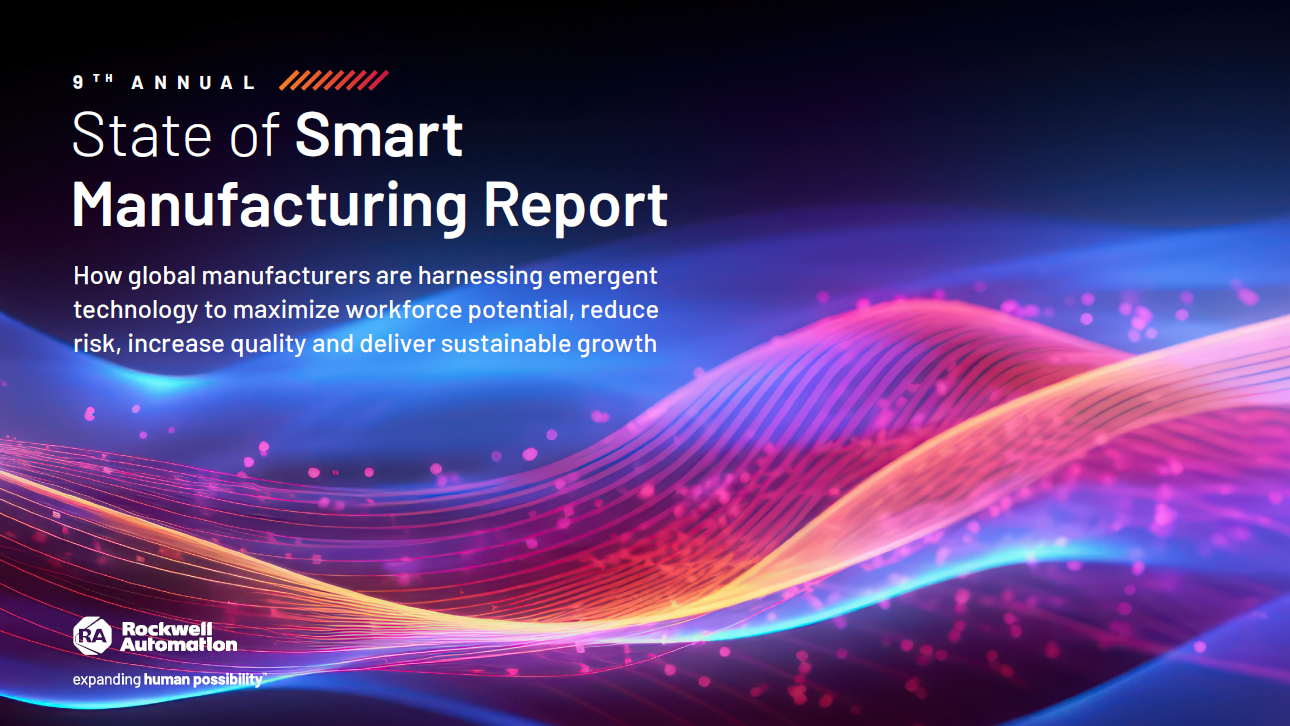 9TH ANNUAL

State of Smart Manufacturing Report

How global manufacturers are harnessing emergent technology to maximize workforce potential, reduce risk, increase quality and deliver sustainable growth

RA Rockwell Automation

expanding human possibility™